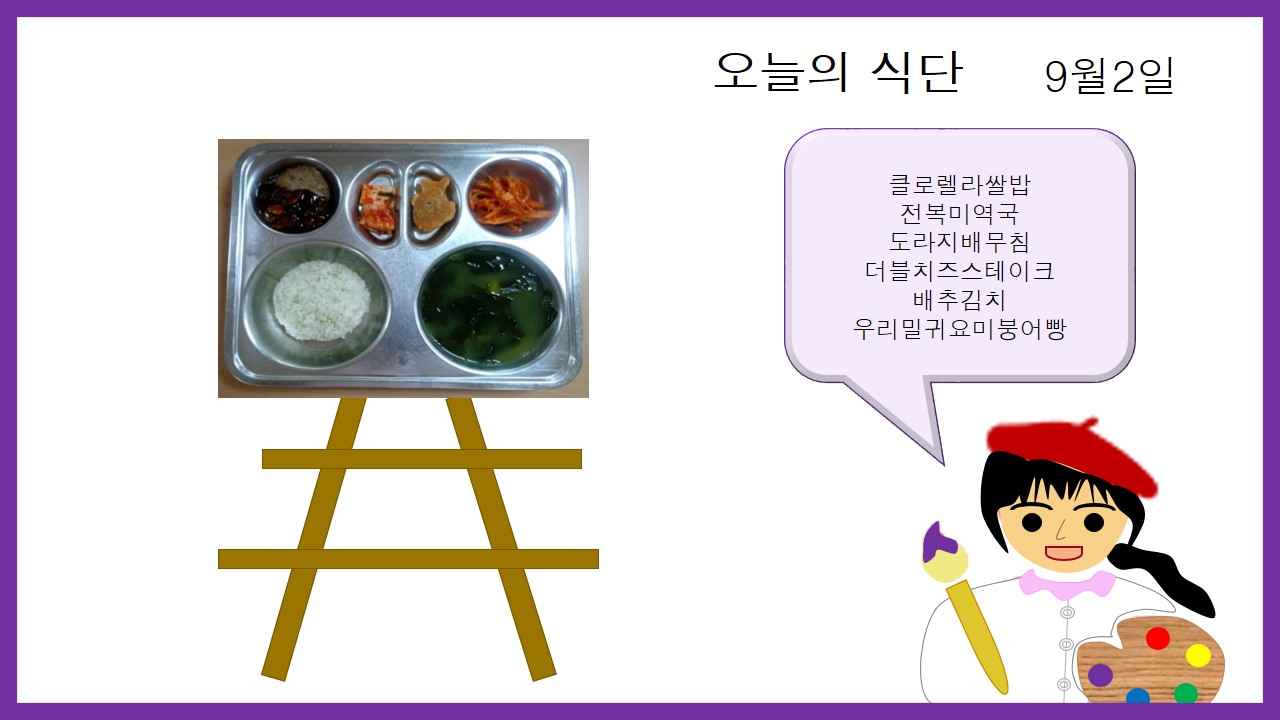 오늘의 식단 9월2일

클로렐라쌀밥
전복미역국
도라지배무침
더블치즈스테이크
배추김치
우리밀귀요미붕어빵